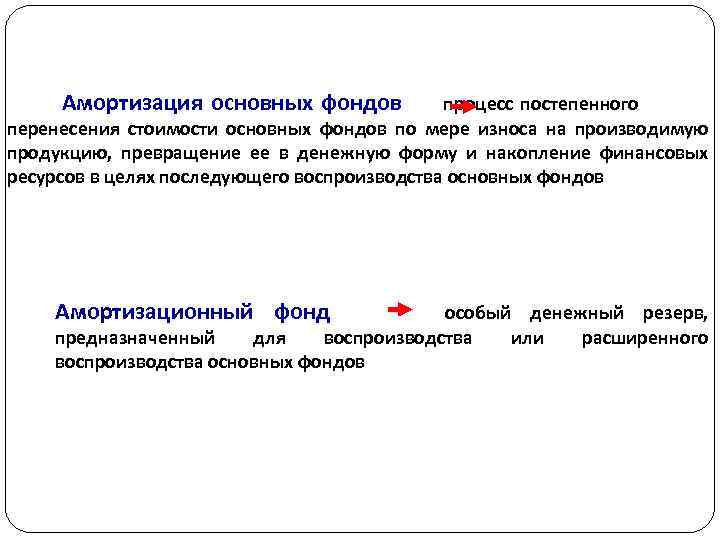 Амортизация основных фондов процесс постепенного перенесения стоимости основных фондов по мере износа на производимую продукцию, превращение ее в денежную форму и накопление финансовых ресурсов в целях последующего воспроизводства основных фондов

Амортизационный фонд особый денежный резерв, предназначенный для воспроизводства или расширенного воспроизводства основных фондов